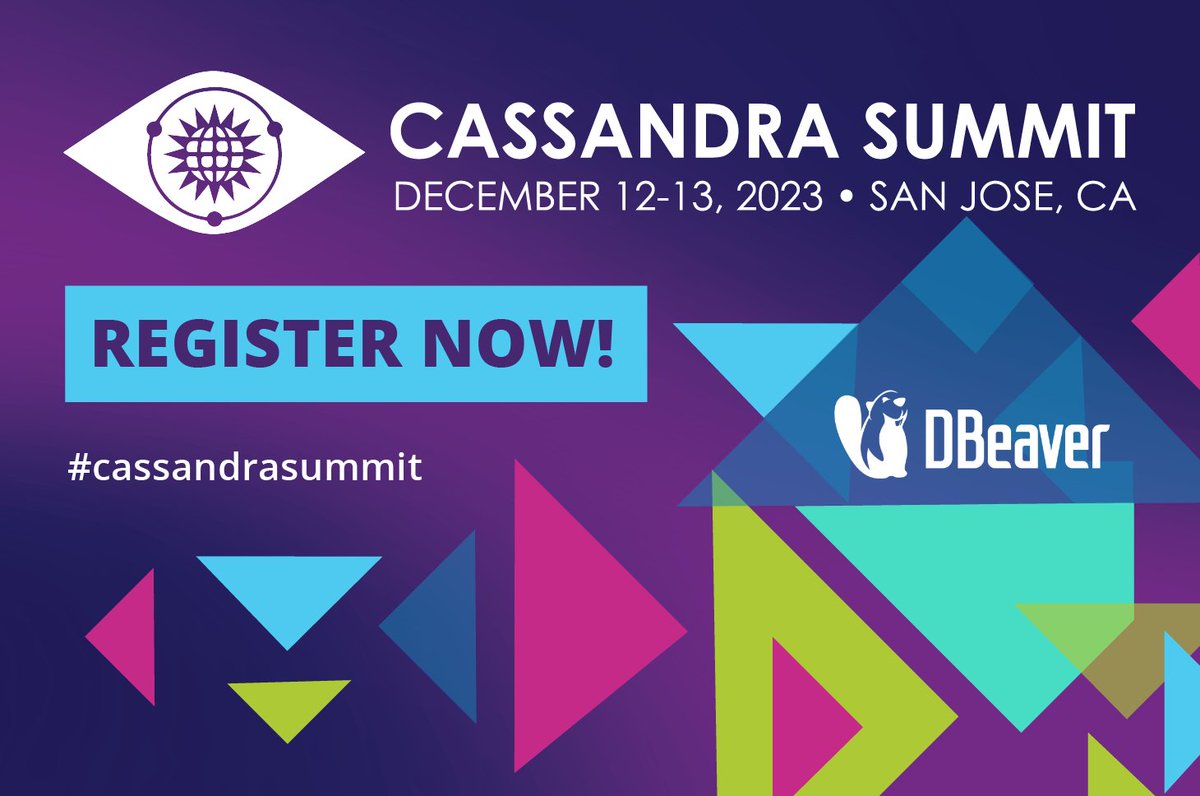 CASSANDRA SUMMIT
DECEMBER 12-13, 2023 • SAN JOSE, CA

REGISTER NOW!

#cassandrasummit

DBeaver